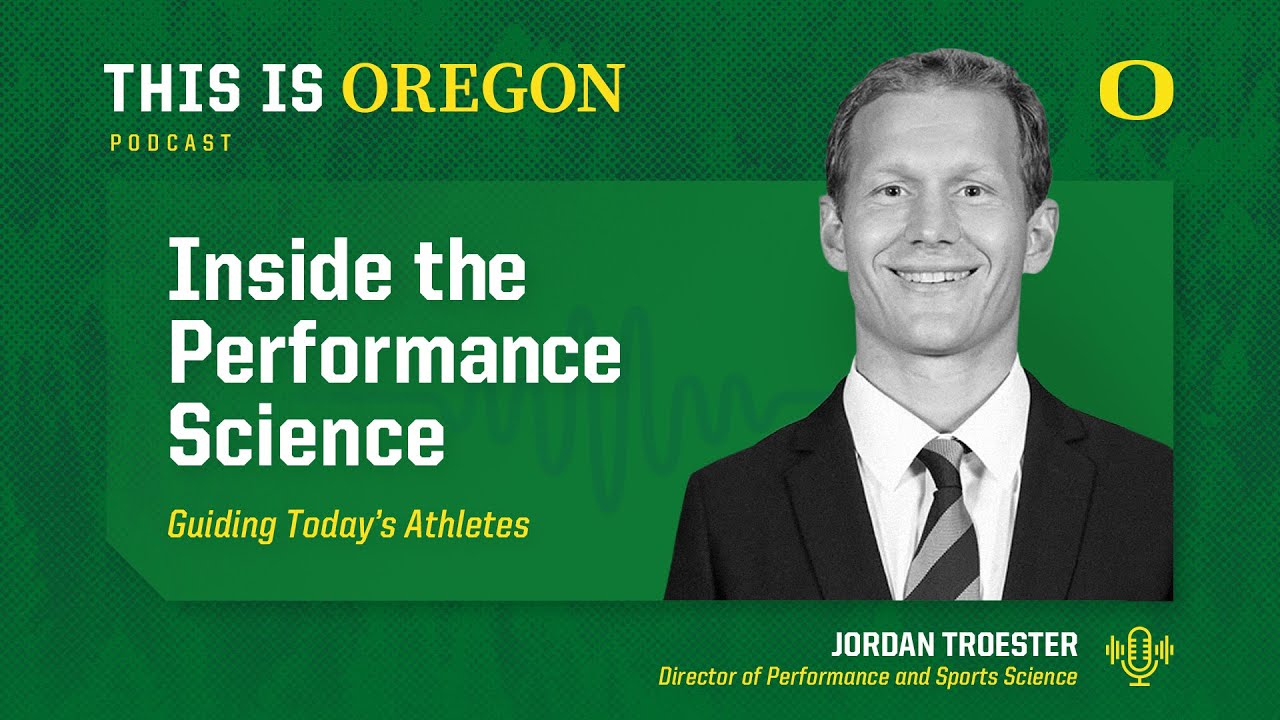 THIS IS OREGON
PODCAST

O

Inside the Performance Science

Guiding Today's Athletes

JORDAN TROESTER
Director of Performance and Sports Science